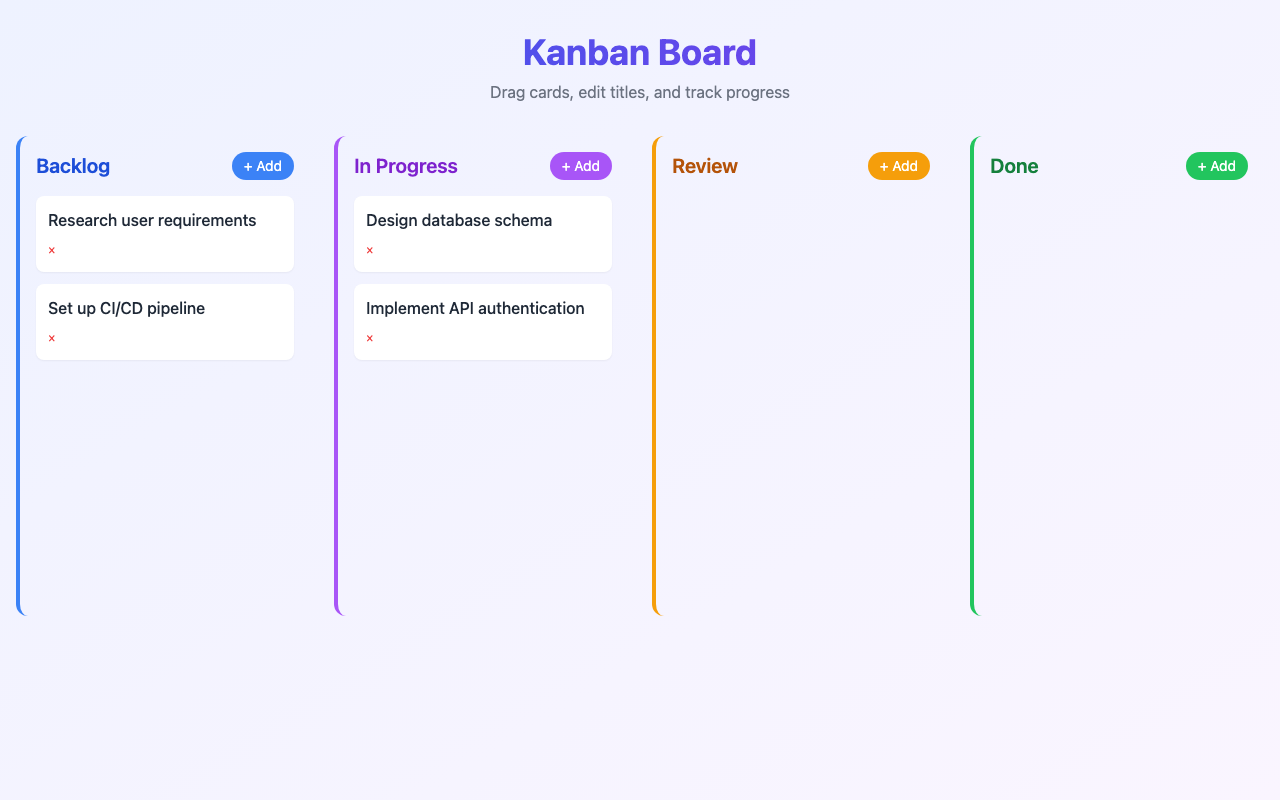 Kanban Board

Drag cards, edit titles, and track progress

Backlog

+ Add

Research user requirements

×

Set up CI/CD pipeline

×

In Progress

+ Add

Design database schema

×

Implement API authentication

×

Review

+ Add

Done

+ Add